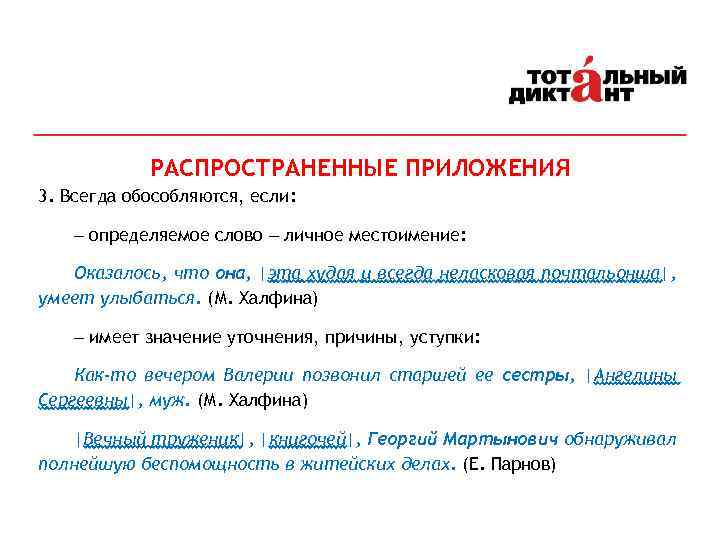 ТОТАЛЬНЫЙ ДИКТАНТ

РАСПРОСТРАНЕННЫЕ ПРИЛОЖЕНИЯ

3. Всегда обособляются, если:

– определяемое слово – личное местоимение:

Оказалось, что она, |эта худая и всегда неласковая почтальонша|, умеет улыбаться. (М. Халфина)

– имеет значение уточнения, причины, уступки:

Как-то вечером Валерии позвонил старшей ее сестры, |Ангелины Сергеевны|, муж. (М. Халфина)

|Вечный труженик|, |книгочей|, Георгий Мартынович обнаруживал полнейшую беспомощность в житейских делах. (Е. Парнов)